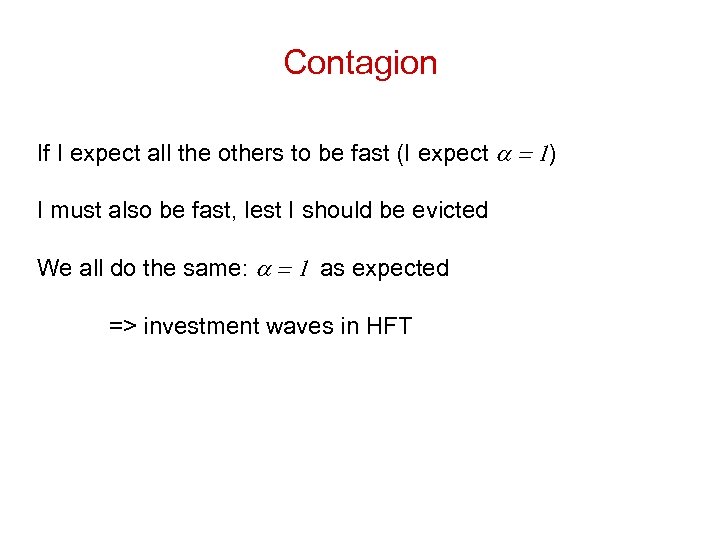 Contagion

If I expect all the others to be fast (I expect $\alpha = 1$)

I must also be fast, lest I should be evicted

We all do the same: $\alpha = 1$ as expected

=> investment waves in HFT